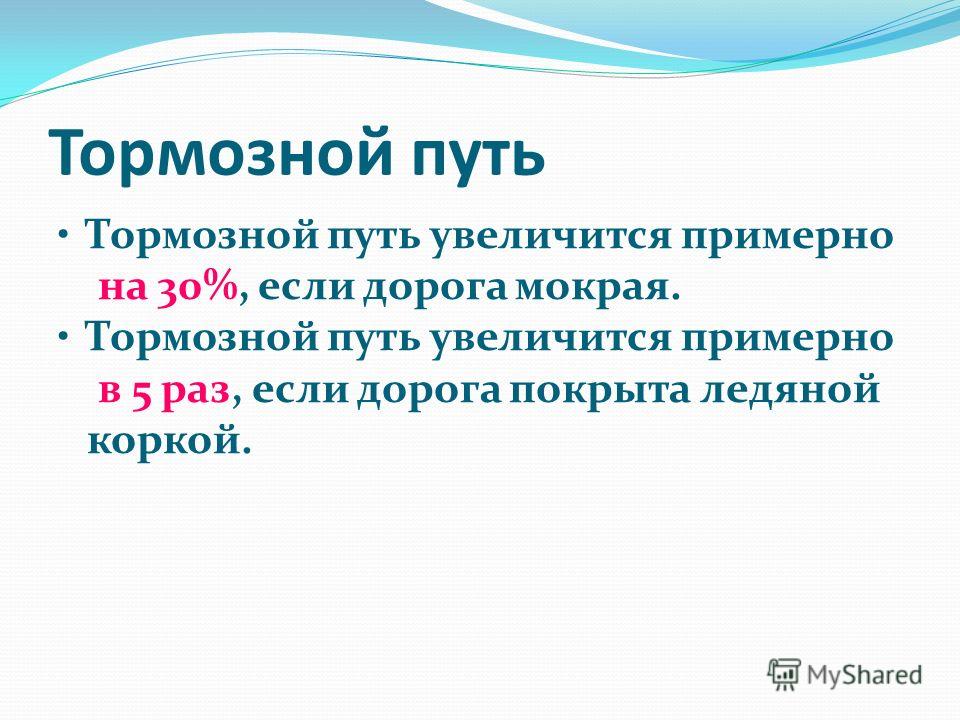 Тормозной путь

• Тормозной путь увеличится примерно на 30%, если дорога мокрая.
• Тормозной путь увеличится примерно в 5 раз, если дорога покрыта ледяной коркой.

MyShared